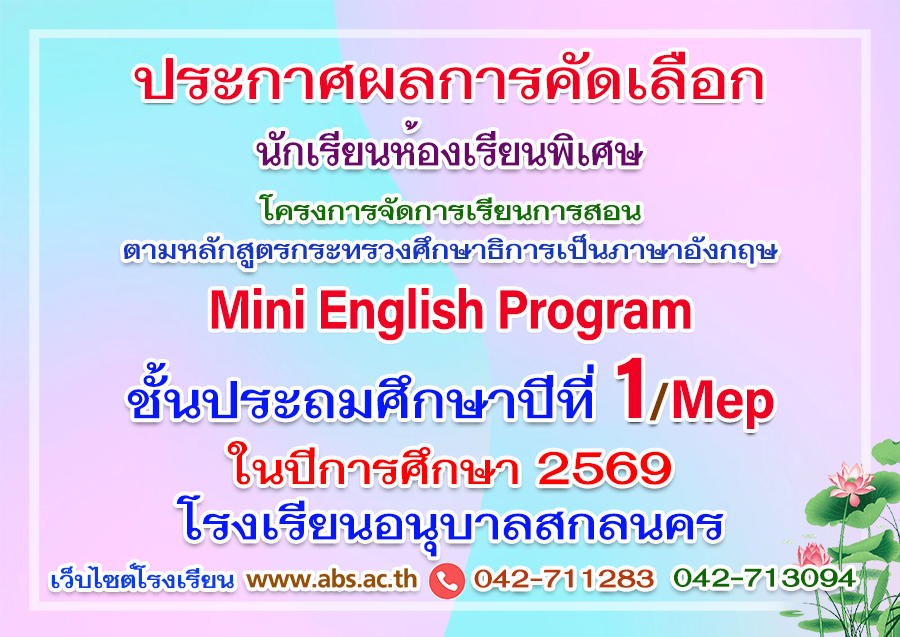 ประกาศผลการคัดเลือก

นักเรียนห้องเรียนพิเศษ

โครงการจัดการเรียนการสอน
ตามหลักสูตรกระทรวงศึกษาธิการเป็นภาษาอังกฤษ

Mini English Program

ชั้นประถมศึกษาปีที่ 1/Mep

ในปีการศึกษา 2569
โรงเรียนอนุบาลสกลนคร

เว็บไซต์โรงเรียน www.abs.ac.th 042-711283 042-713094